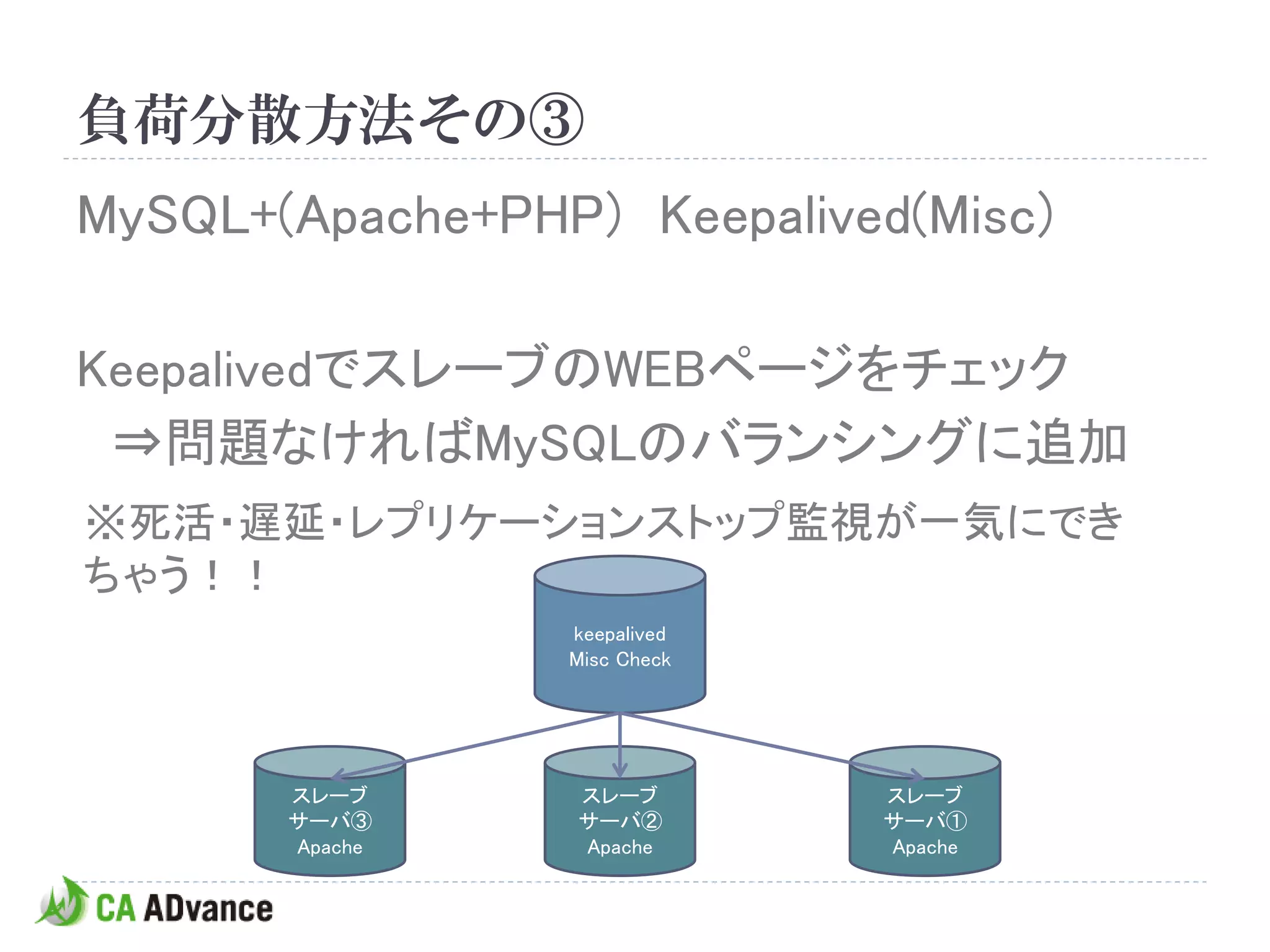 負荷分散方法その③

MySQL+(Apache+PHP) Keepalived(Misc)

KeepalivedでスレーブのWEBページをチェック
⇒問題なければMySQLのバランシングに追加

※死活・遅延・レプリケーションストップ監視が一気にできちゃう！！

keepalived
Misc Check

スレーブ
サーバ③
Apache

スレーブ
サーバ②
Apache

スレーブ
サーバ①
Apache

CA ADvance